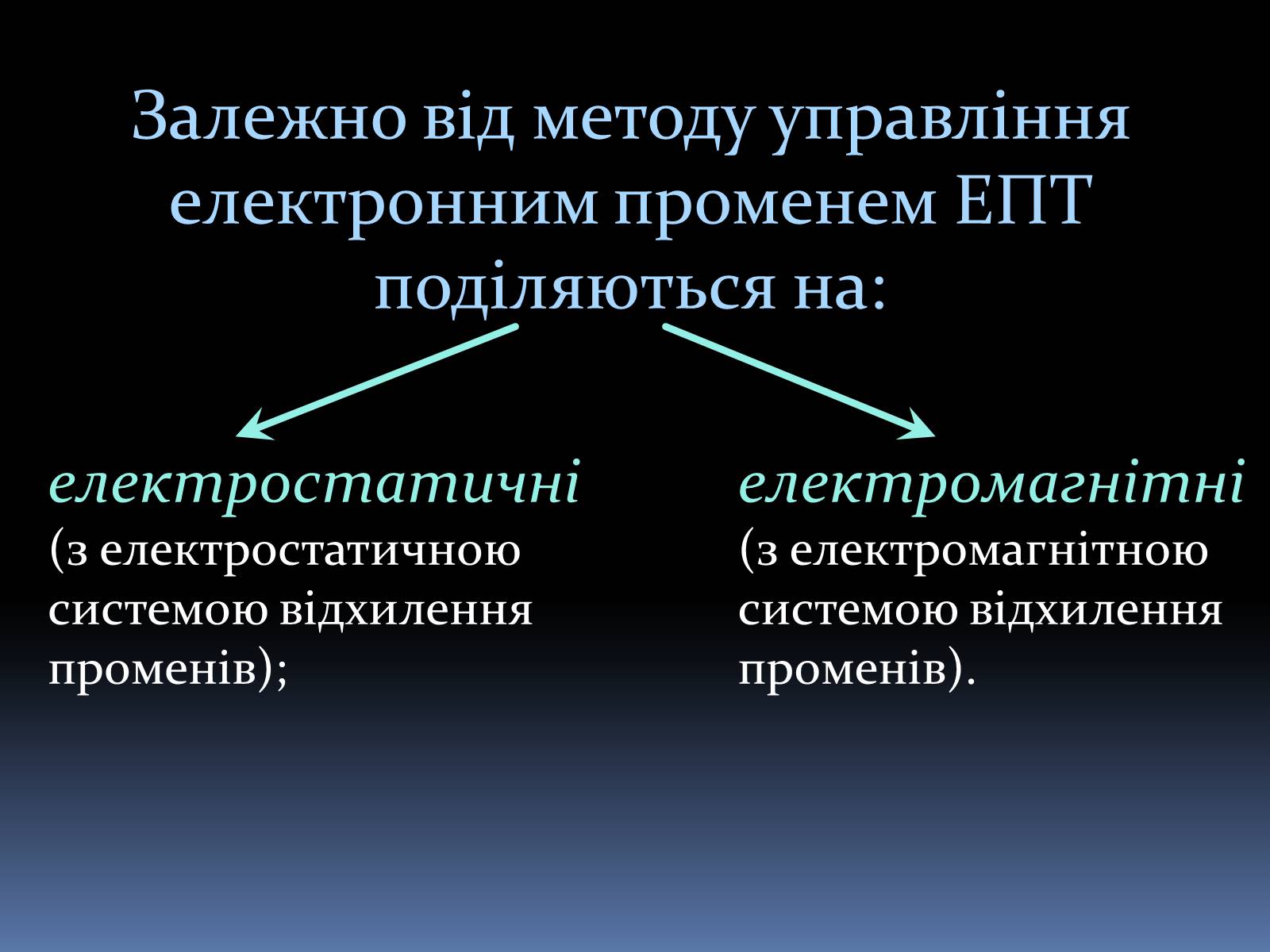 Залежно від методу управління електронним променем ЕПТ поділяються на:

електростатичні (з електростатичною системою відхилення променів);

електромагнітні (з електромагнітною системою відхилення променів).